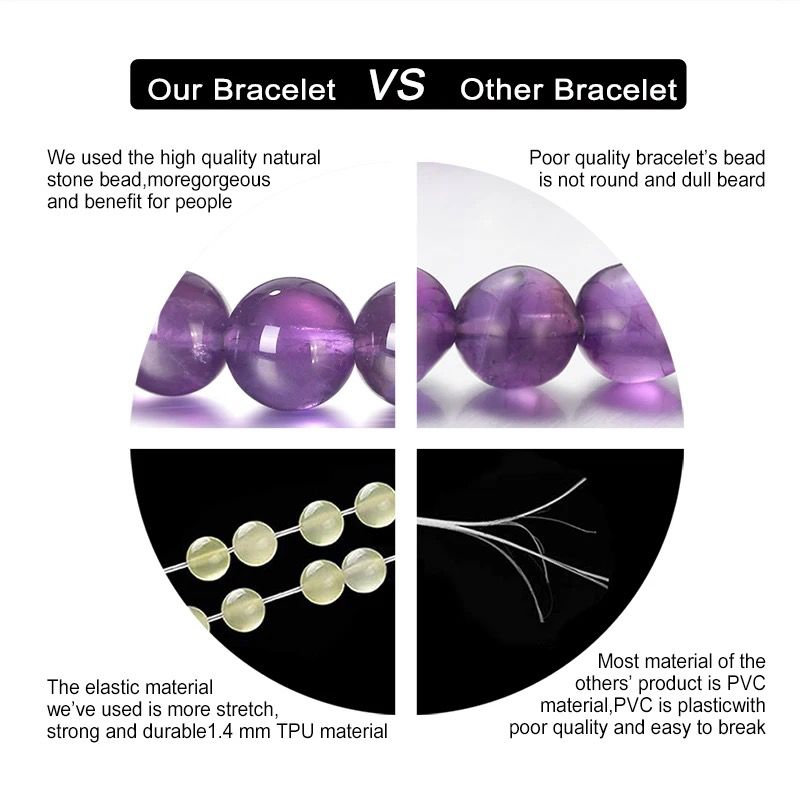 Our Bracelet VS Other Bracelet

We used the high quality natural stone bead,moregorgeous and benefit for people

Poor quality bracelet's bead is not round and dull beard

The elastic material we've used is more stretch, strong and durable1.4 mm TPU material

Most material of the others' product is PVC material,PVC is plasticwith poor quality and easy to break